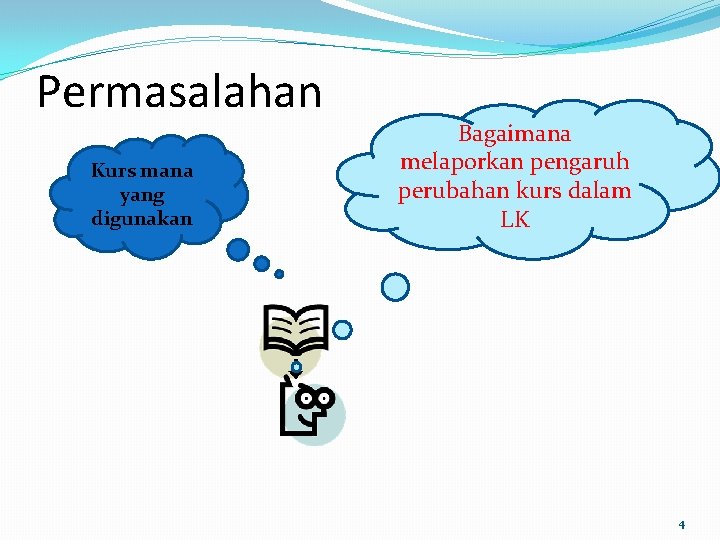 Permasalahan

Kurs mana yang digunakan

Bagaimana melaporkan pengaruh perubahan kurs dalam LK

4